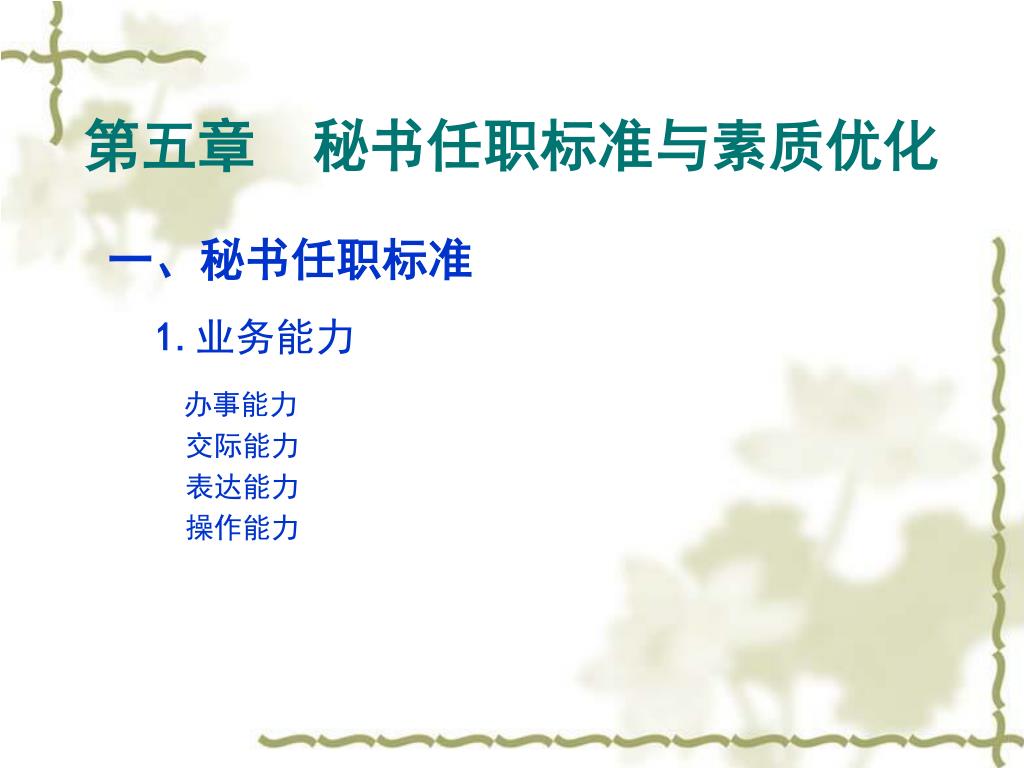 第五章　秘书任职标准与素质优化

一、秘书任职标准

1. 业务能力

办事能力
交际能力
表达能力
操作能力